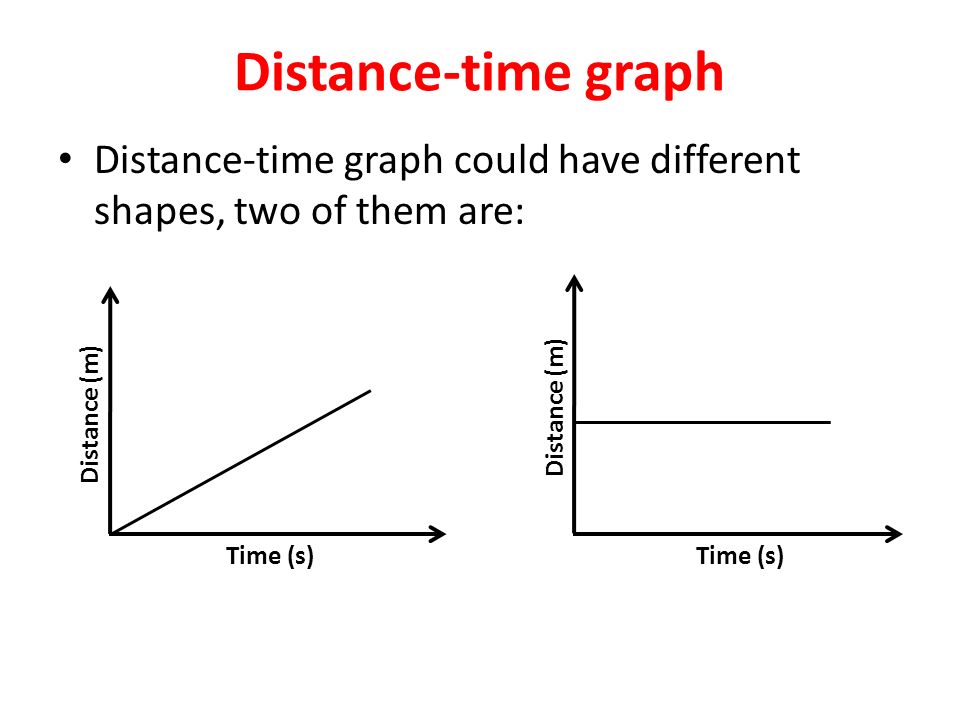 Distance-time graph

• Distance-time graph could have different shapes, two of them are:

Distance (m)

Time (s)

Distance (m)

Time (s)